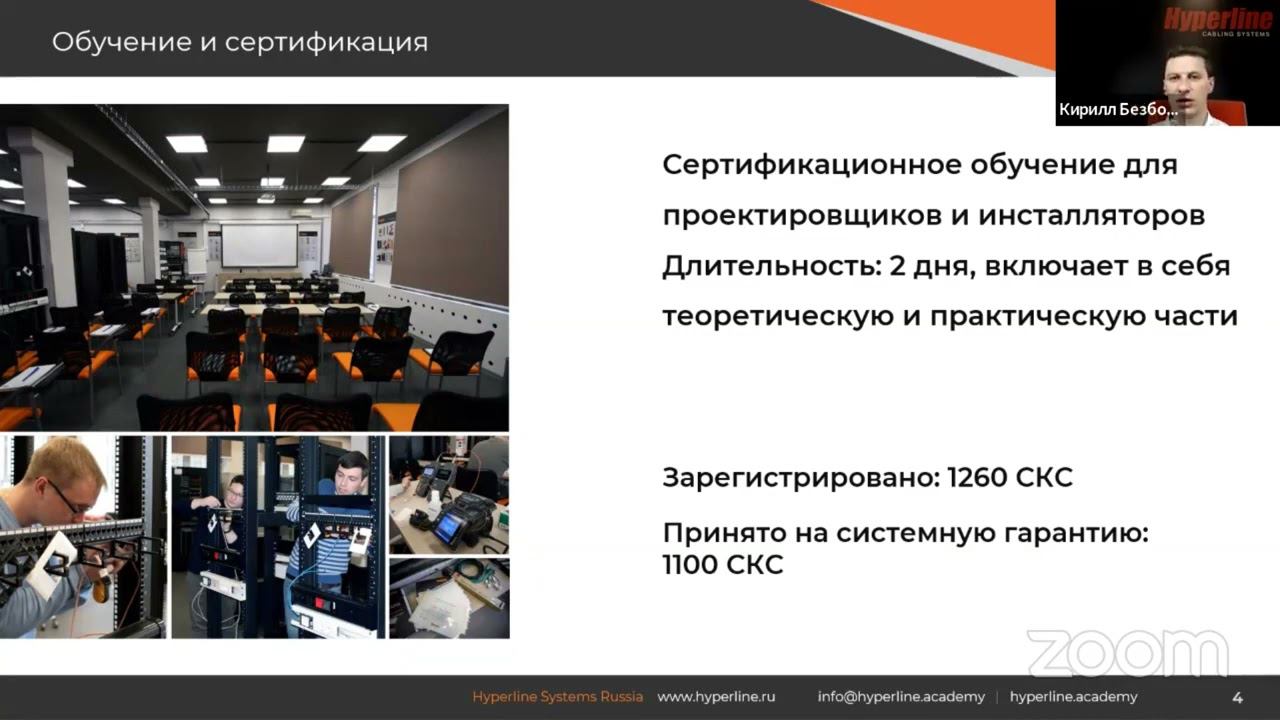 Обучение и сертификация

Hyperline
CABLING SYSTEMS

Кирилл Безбо...

Сертификационное обучение для проектировщиков и инсталляторов
Длительность: 2 дня, включает в себя теоретическую и практическую части

Зарегистрировано: 1260 СКС

Принято на системную гарантию: 1100 СКС

zoom

Hyperline Systems Russia www.hyperline.ru info@hyperline.academy | hyperline.academy 4